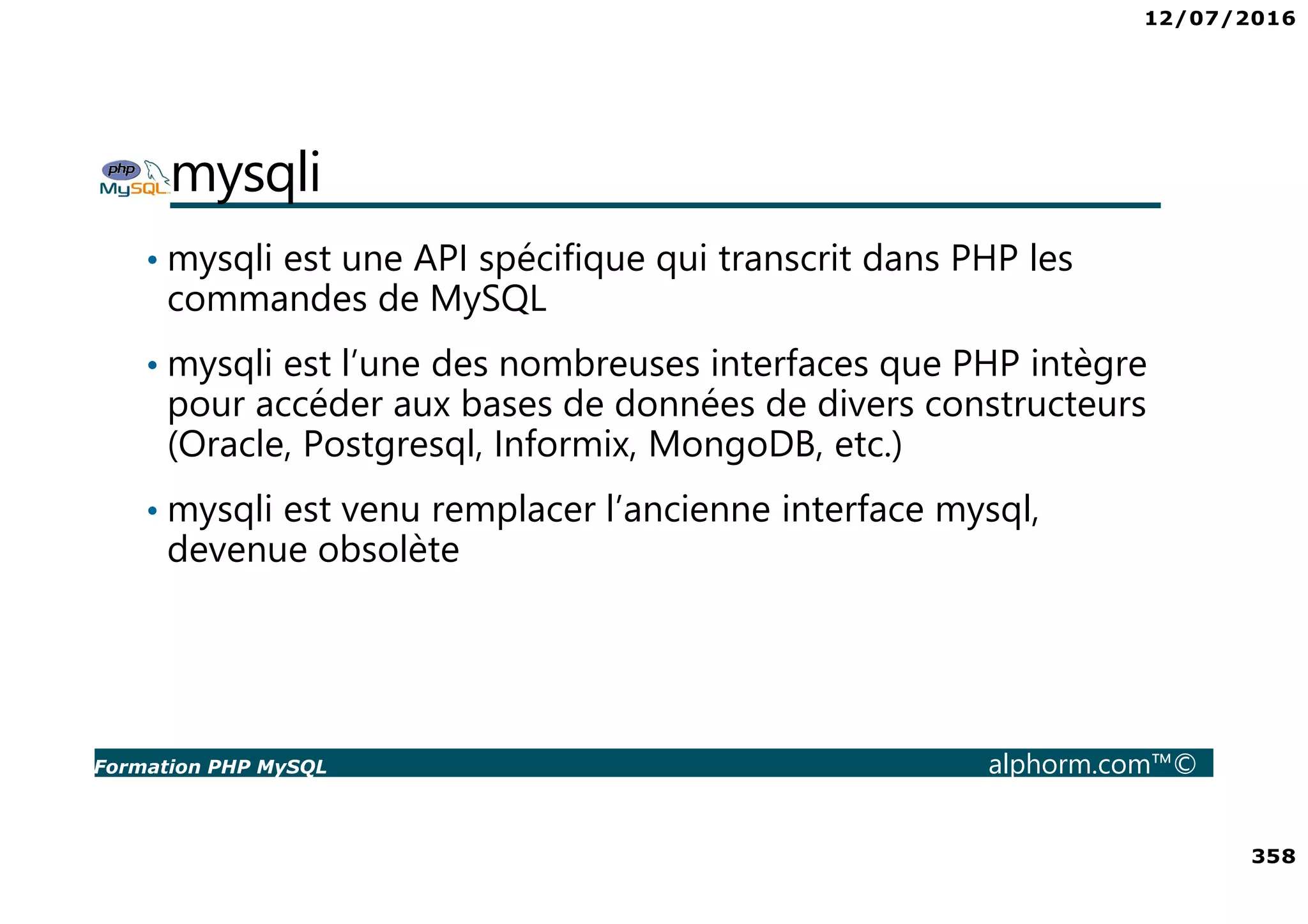 12/07/2016

php MySQL mysqli

• mysqli est une API spécifique qui transcrit dans PHP les commandes de MySQL

• mysqli est l'une des nombreuses interfaces que PHP intègre pour accéder aux bases de données de divers constructeurs (Oracle, Postgresql, Informix, MongoDB, etc.)

• mysqli est venu remplacer l'ancienne interface mysql, devenue obsolète

Formation PHP MySQL alphorm.com™©

358